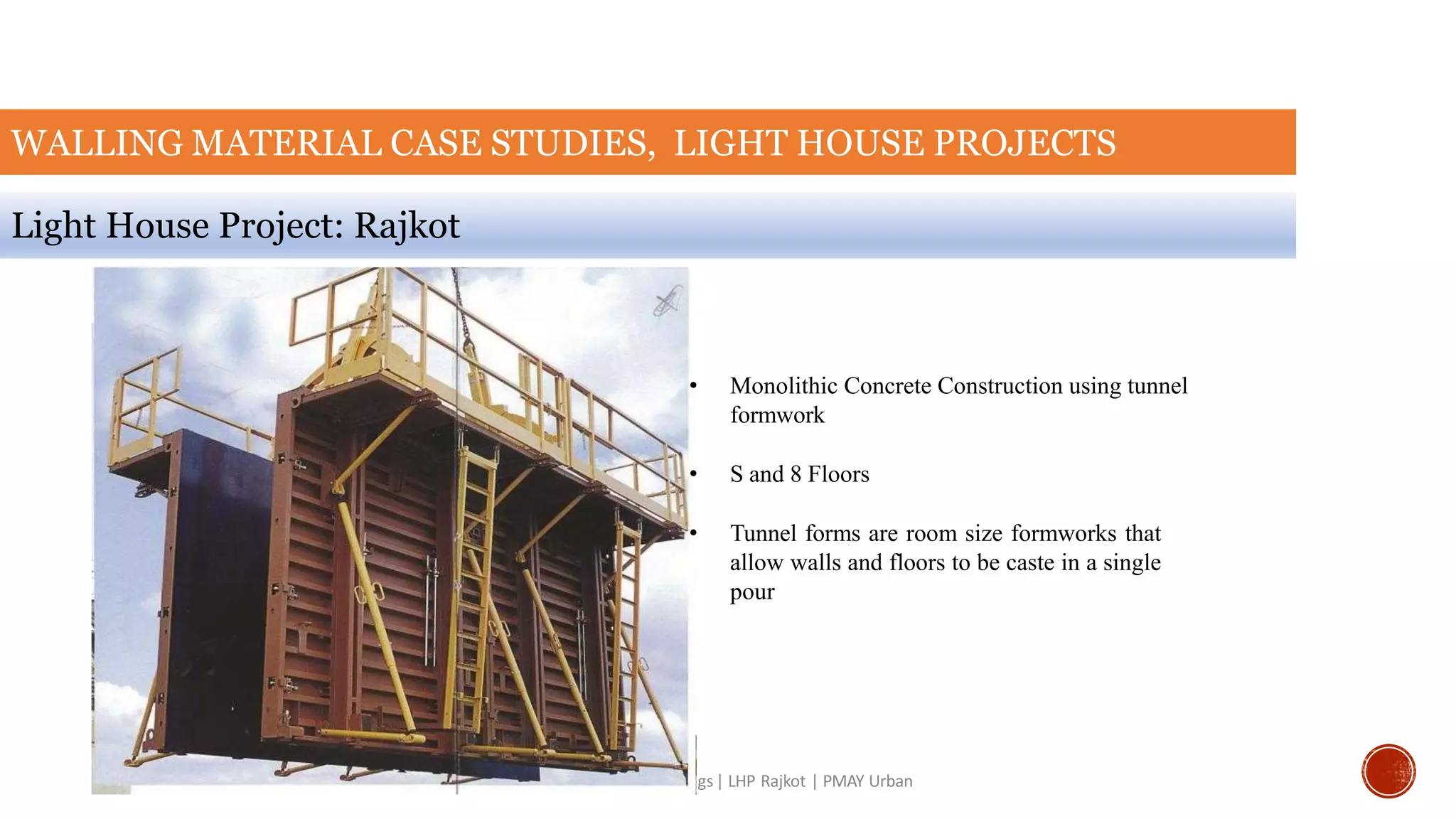 WALLING MATERIAL CASE STUDIES, LIGHT HOUSE PROJECTS

Light House Project: Rajkot

• Monolithic Concrete Construction using tunnel formwork

• S and 8 Floors

• Tunnel forms are room size formworks that allow walls and floors to be caste in a single pour

gs | LHP Rajkot | PMAY Urban